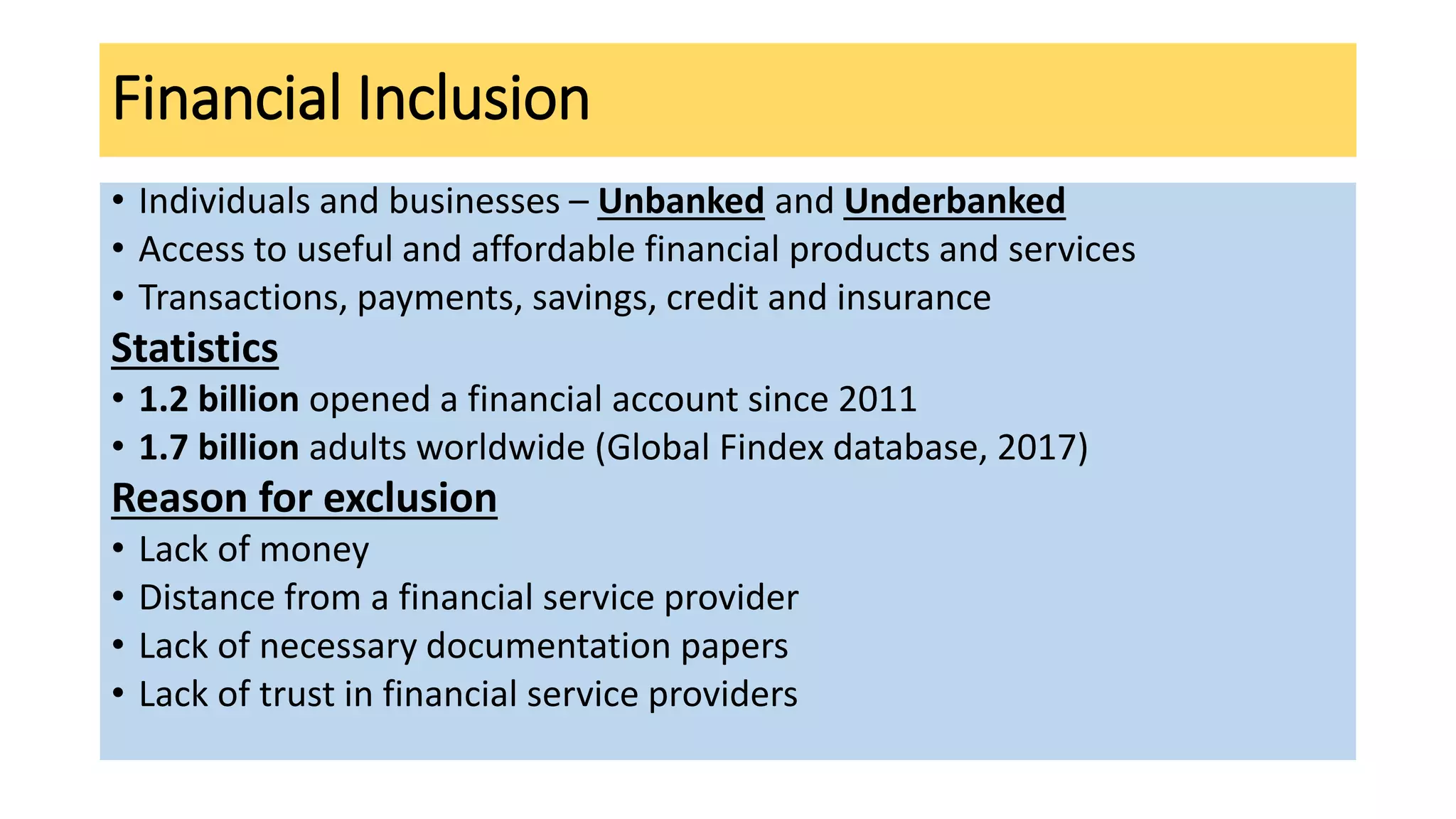 Financial Inclusion

• Individuals and businesses – Unbanked and Underbanked
• Access to useful and affordable financial products and services
• Transactions, payments, savings, credit and insurance

Statistics
• 1.2 billion opened a financial account since 2011
• 1.7 billion adults worldwide (Global Findex database, 2017)

Reason for exclusion
• Lack of money
• Distance from a financial service provider
• Lack of necessary documentation papers
• Lack of trust in financial service providers